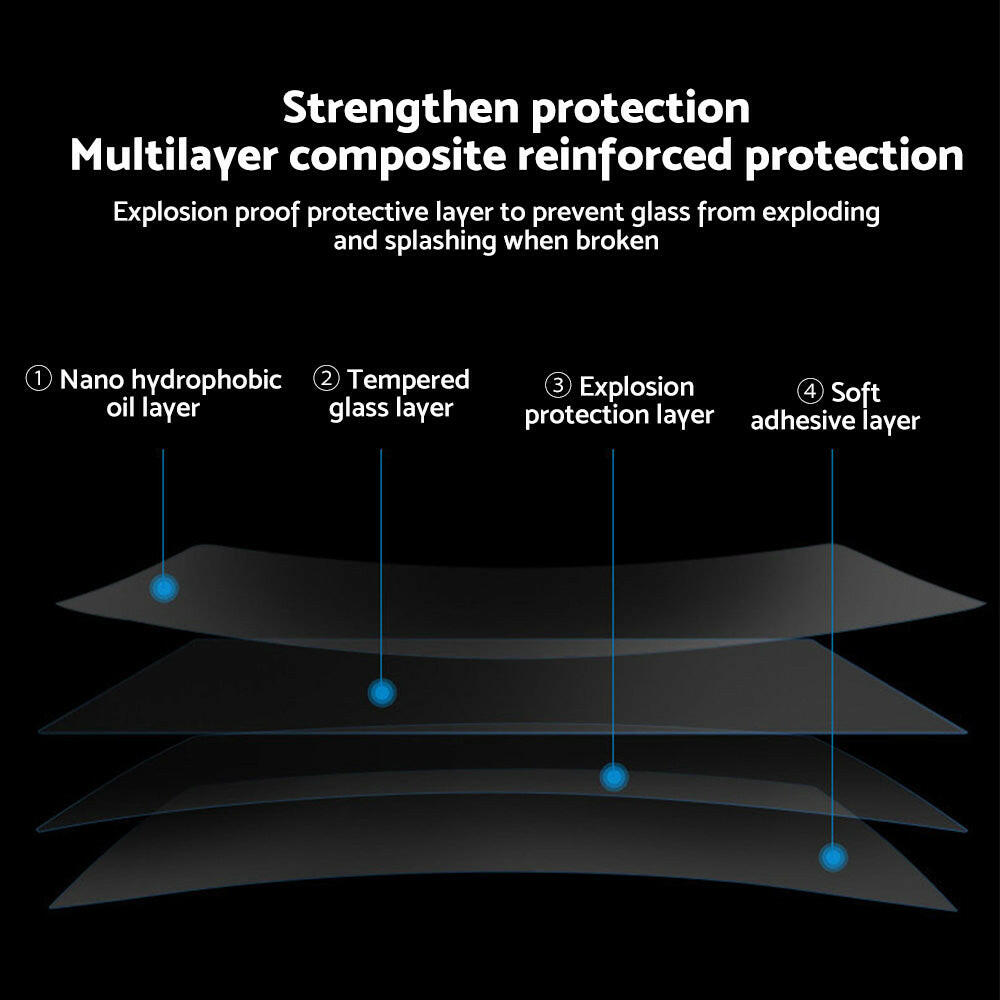 Strengthen protection
Multilayer composite reinforced protection

Explosion proof protective layer to prevent glass from exploding and splashing when broken

① Nano hydrophobic oil layer

② Tempered glass layer

③ Explosion protection layer

④ Soft adhesive layer